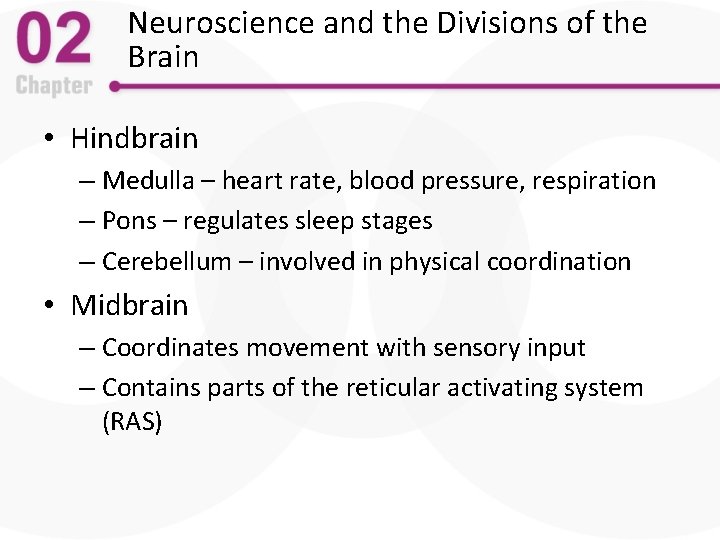 02
Chapter

Neuroscience and the Divisions of the Brain

• Hindbrain
– Medulla – heart rate, blood pressure, respiration
– Pons – regulates sleep stages
– Cerebellum – involved in physical coordination
• Midbrain
– Coordinates movement with sensory input
– Contains parts of the reticular activating system (RAS)